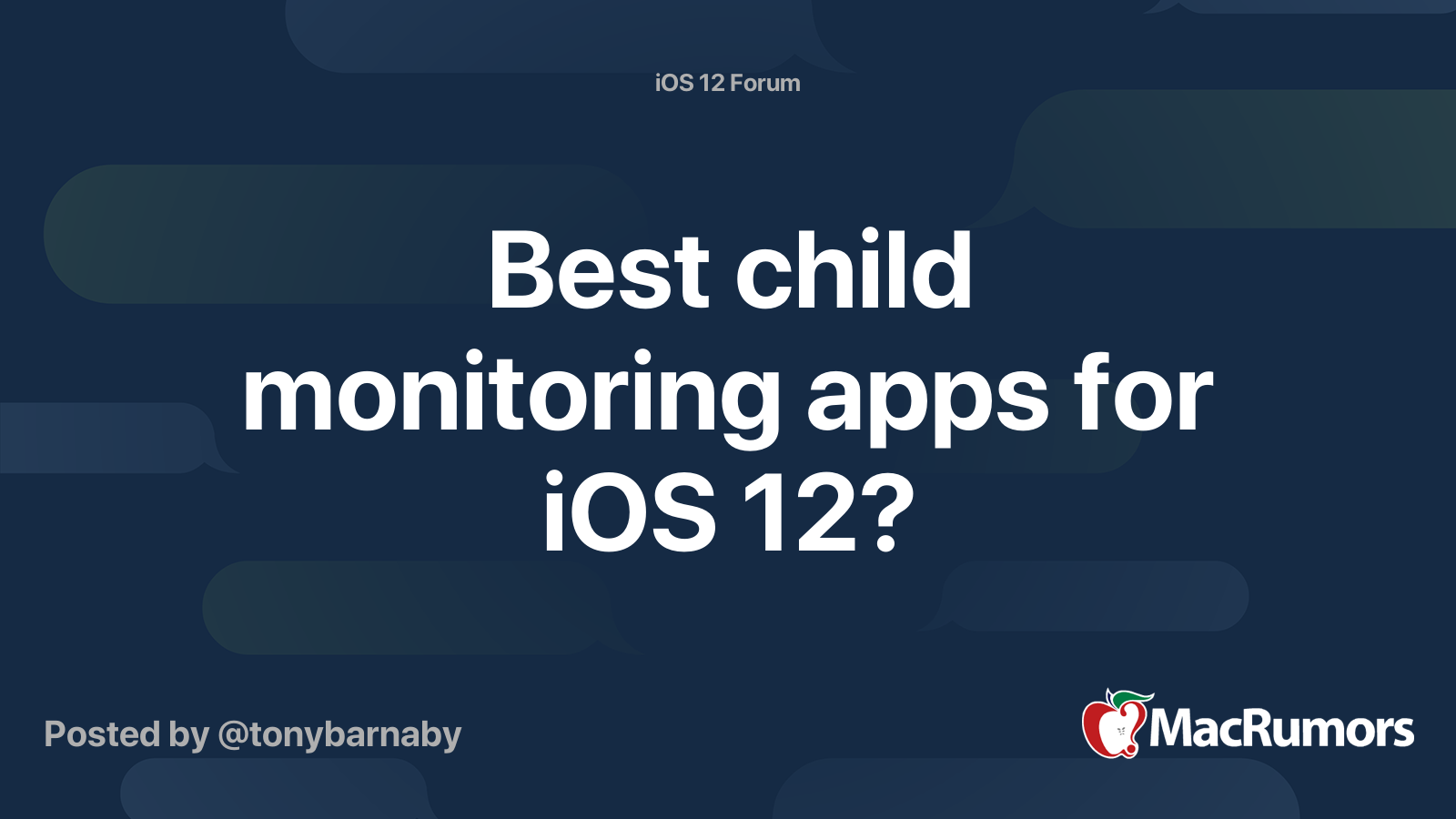 iOS 12 Forum

Best child monitoring apps for iOS 12?

Posted by @tonybarnaby

MacRumors